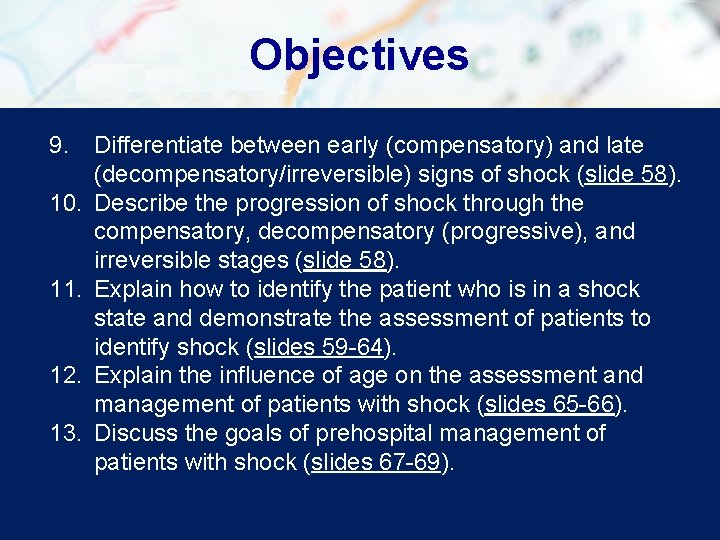 Objectives

9. Differentiate between early (compensatory) and late (decompensatory/irreversible) signs of shock (slide 58).
10. Describe the progression of shock through the compensatory, decompensatory (progressive), and irreversible stages (slide 58).
11. Explain how to identify the patient who is in a shock state and demonstrate the assessment of patients to identify shock (slides 59-64).
12. Explain the influence of age on the assessment and management of patients with shock (slides 65-66).
13. Discuss the goals of prehospital management of patients with shock (slides 67-69).